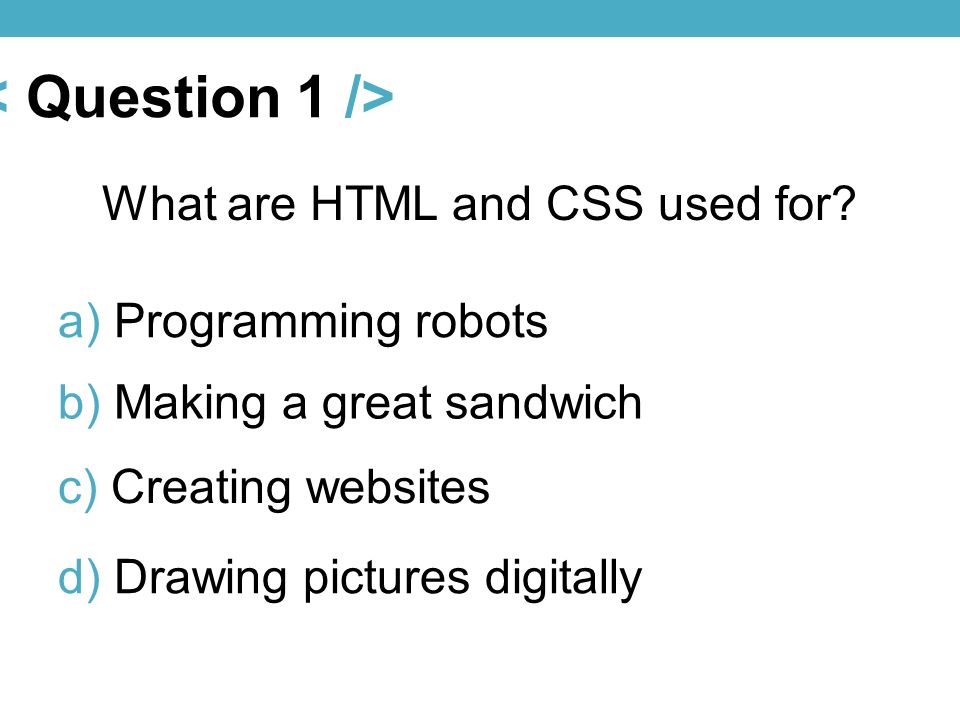 < Question 1 />

What are HTML and CSS used for?

a) Programming robots

b) Making a great sandwich

c) Creating websites

d) Drawing pictures digitally